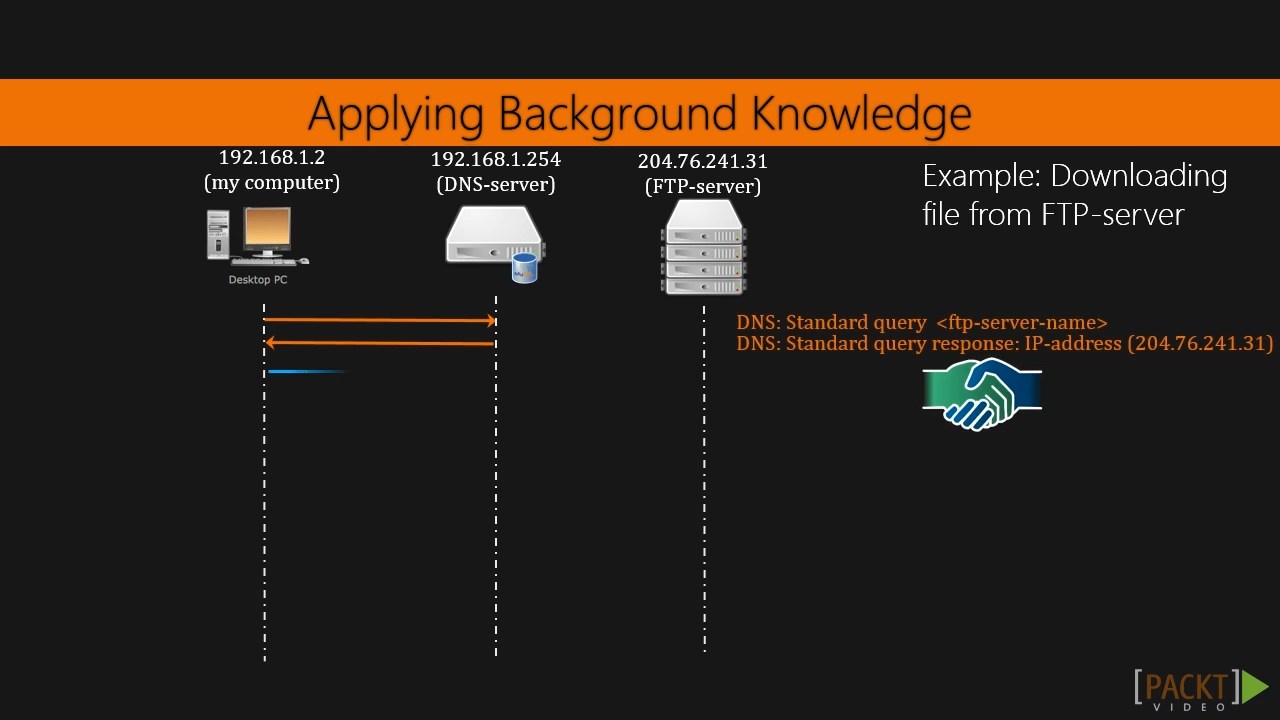 Applying Background Knowledge

192.168.1.2
(my computer)

Desktop PC

192.168.1.254
(DNS-server)

204.76.241.31
(FTP-server)

Example: Downloading file from FTP-server

DNS: Standard query <ftp-server-name>
DNS: Standard query response: IP-address (204.76.241.31)

[PACKT] VIDEO